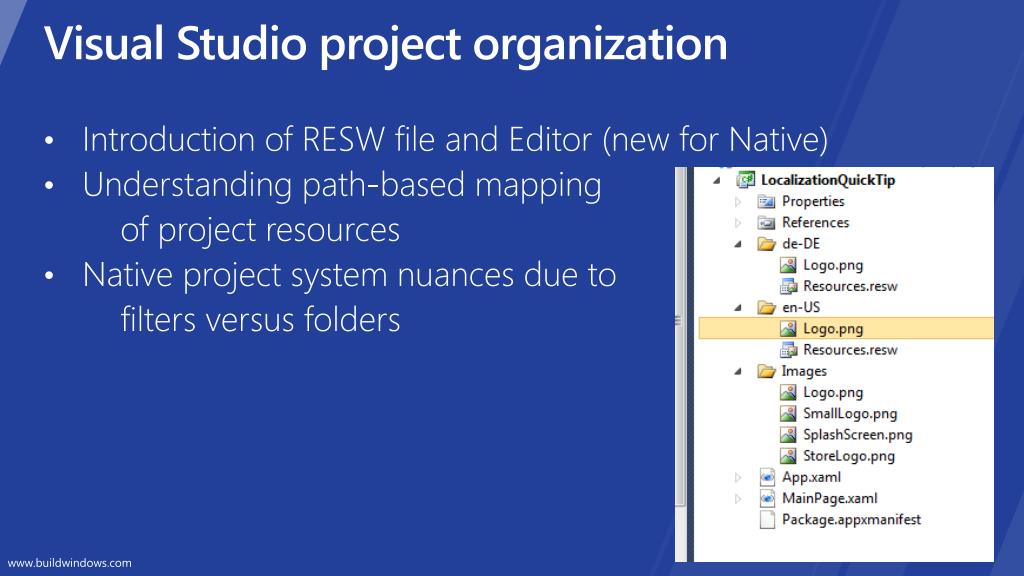 Visual Studio project organization

• Introduction of RESW file and Editor (new for Native)
• Understanding path-based mapping of project resources
• Native project system nuances due to filters versus folders

LocalizationQuickTip
Properties
References
de-DE
Logo.png
Resources.resw
en-US
Logo.png
Resources.resw
Images
Logo.png
SmallLogo.png
SplashScreen.png
StoreLogo.png
App.xaml
MainPage.xaml
Package.appxmanifest

www.buildwindows.com